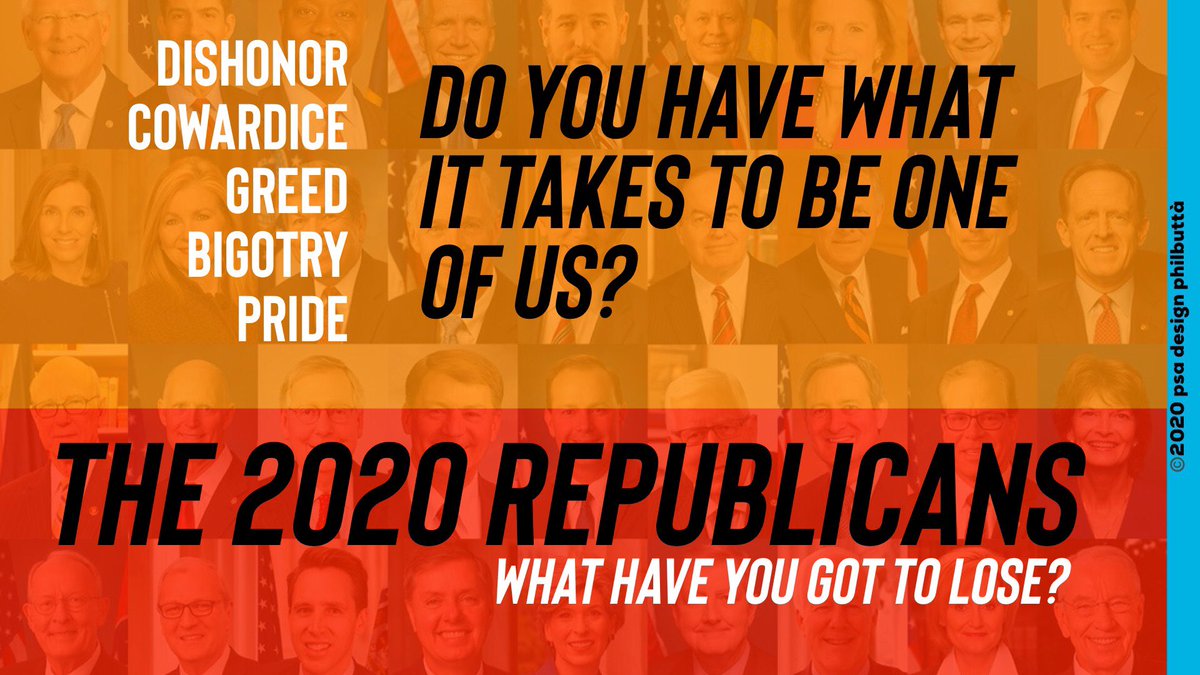 DISHONOR
COWARDICE
GREED
BIGOTRY
PRIDE

DO YOU HAVE WHAT IT TAKES TO BE ONE OF US?

THE 2020 REPUBLICANS

WHAT HAVE YOU GOT TO LOSE?

©2020 psa design philbuttà